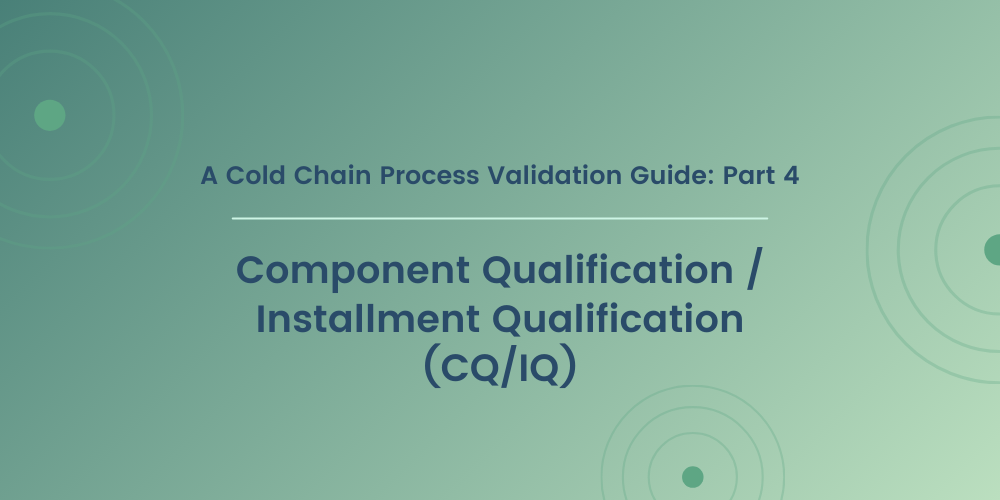 A Cold Chain Process Validation Guide: Part 4

Component Qualification / Installment Qualification (CQ/IQ)